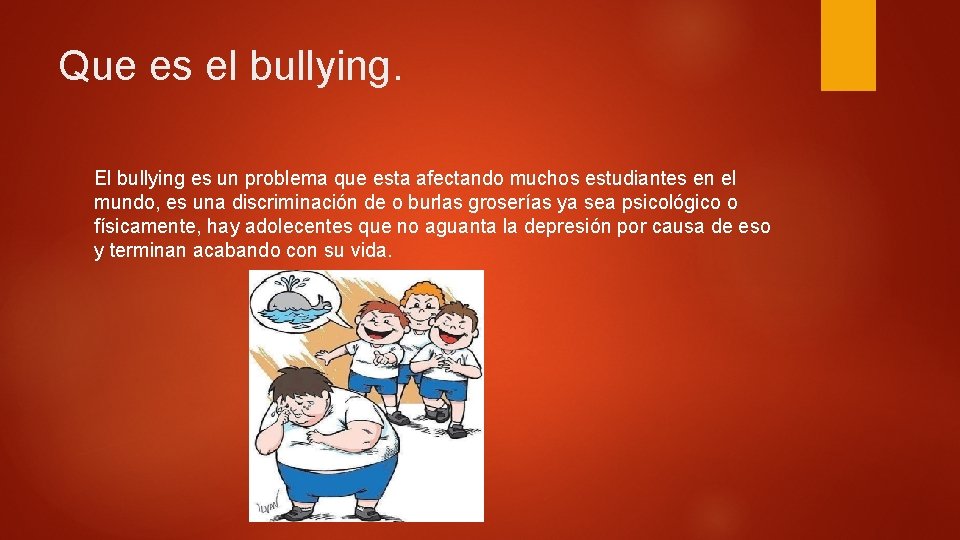 Que es el bullying.

El bullying es un problema que esta afectando muchos estudiantes en el mundo, es una discriminación de o burlas groserías ya sea psicológico o físicamente, hay adolecentes que no aguanta la depresión por causa de eso y terminan acabando con su vida.